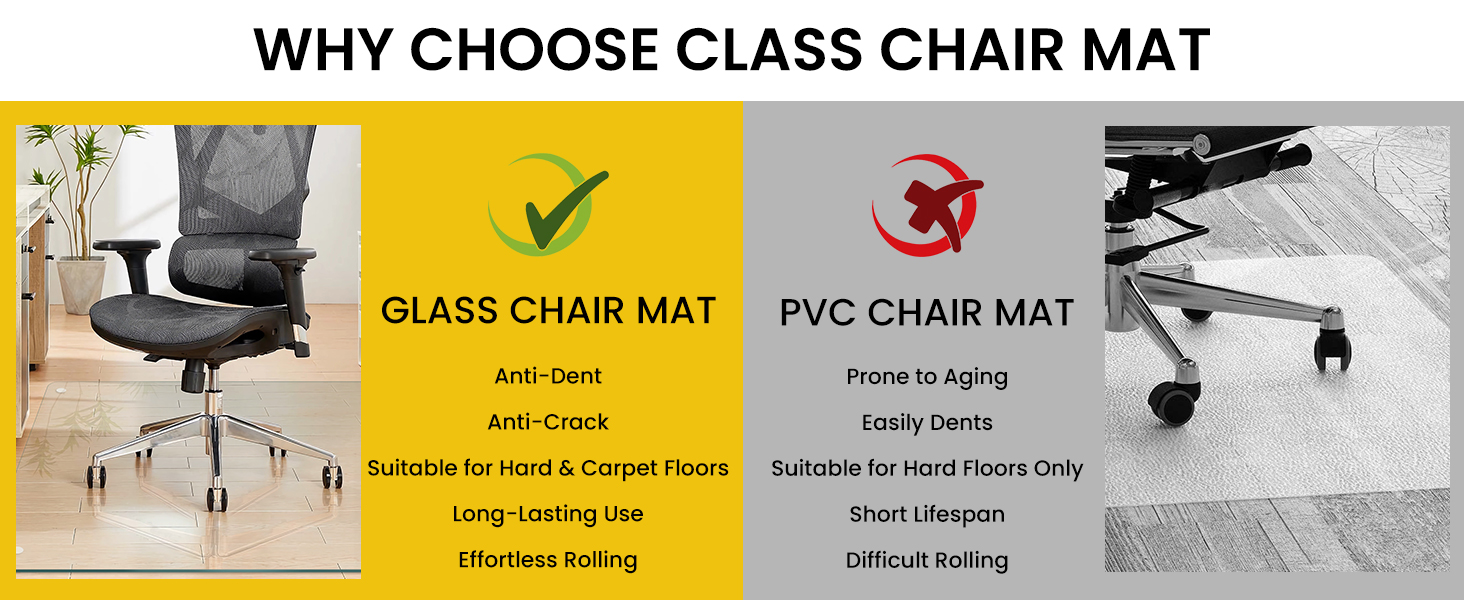 WHY CHOOSE CLASS CHAIR MAT

GLASS CHAIR MAT

Anti-Dent

Anti-Crack

Suitable for Hard & Carpet Floors

Long-Lasting Use

Effortless Rolling

PVC CHAIR MAT

Prone to Aging

Easily Dents

Suitable for Hard Floors Only

Short Lifespan

Difficult Rolling